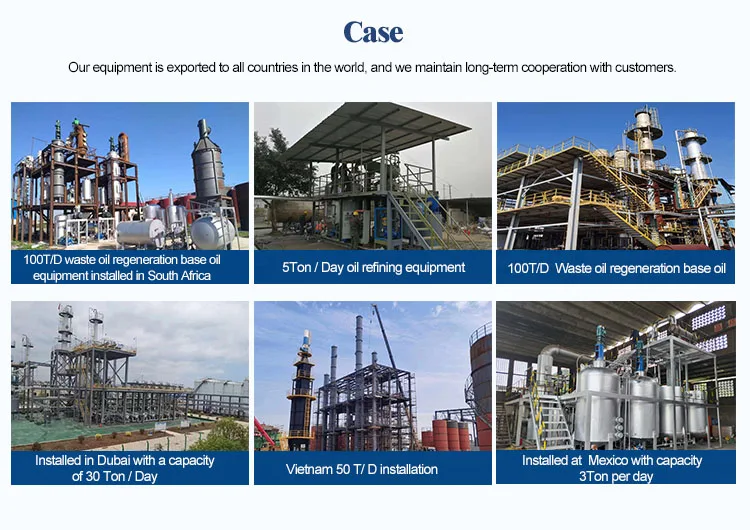 Case

Our equipment is exported to all countries in the world, and we maintain long-term cooperation with customers.

100T/D waste oil regeneration base oil equipment installed in South Africa

5Ton / Day oil refining equipment

100T/D Waste oil regeneration base oil

Installed in Dubai with a capacity of 30 Ton / Day

Vietnam 50 T/ D installation

Installed at Mexico with capacity 3Ton per day